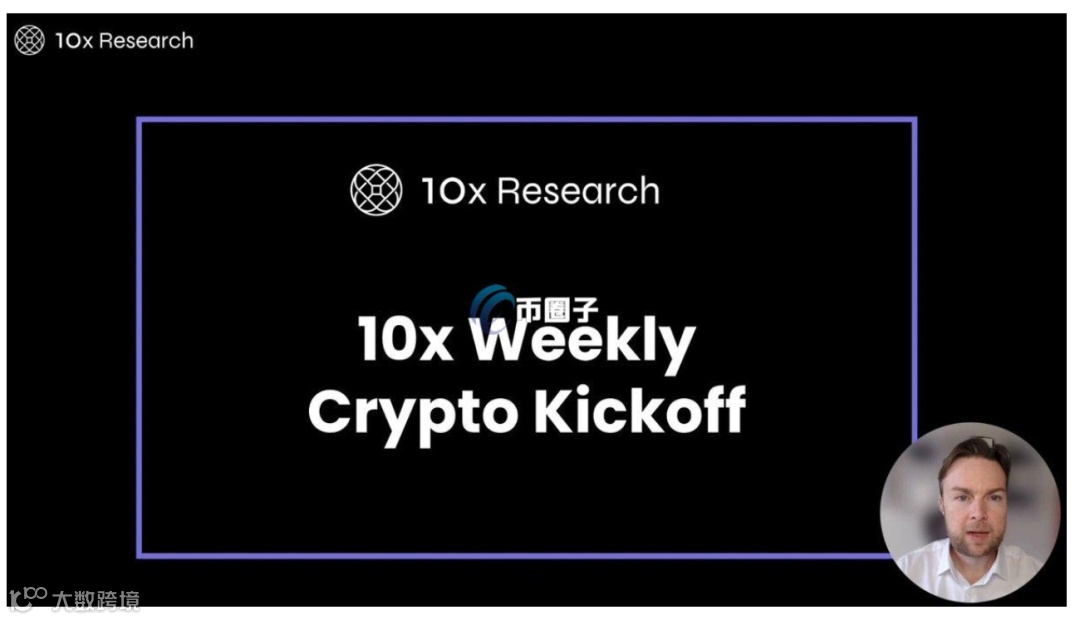 10x Research

10x Research

币圈子

10x Weekly Crypto Kickoff

大数跨境